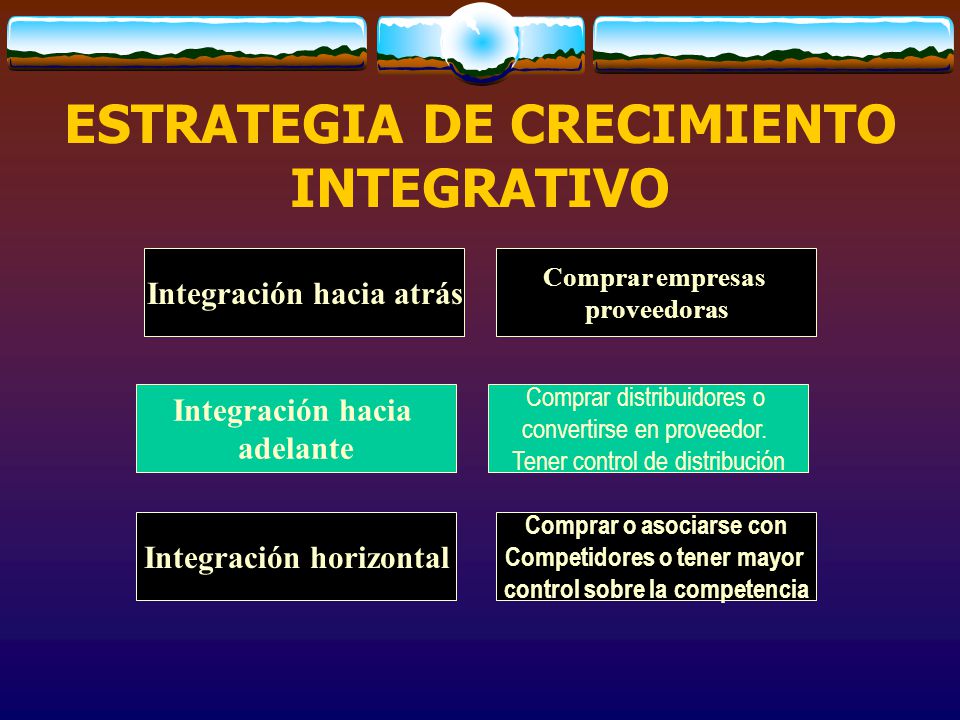 ESTRATEGIA DE CRECIMIENTO INTEGRATIVO

Integración hacia atrás

Comprar empresas proveedoras

Integración hacia adelante

Comprar distribuidores o convertirse en proveedor. Tener control de distribución

Integración horizontal

Comprar o asociarse con Competidores o tener mayor control sobre la competencia